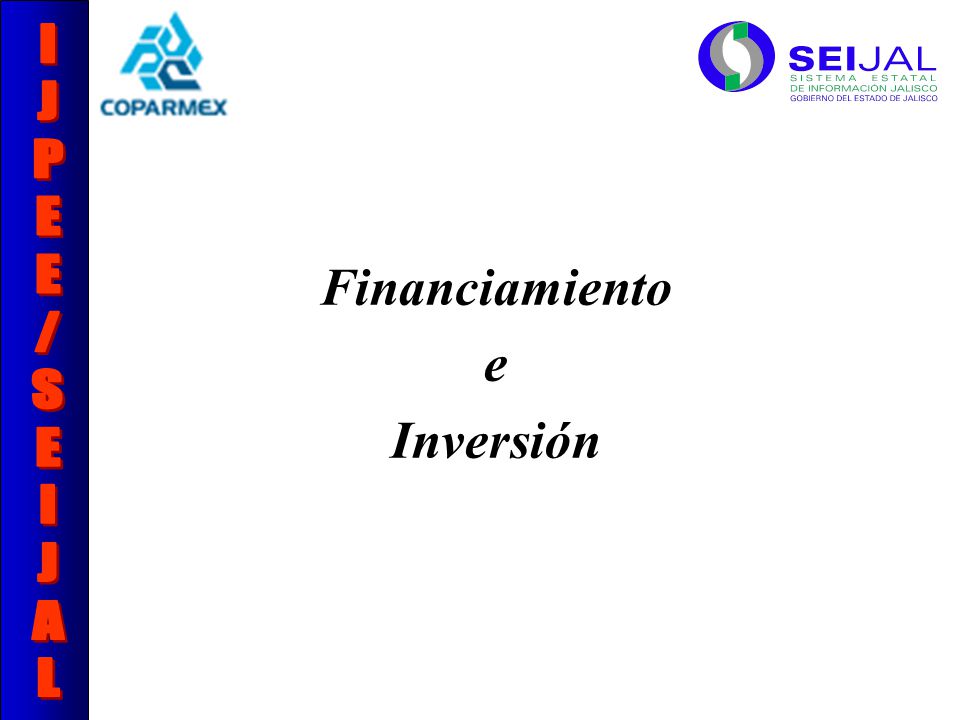 IJPEE/SEIJAL

COPARMEX

SEIJAL
SISTEMA ESTATAL DE INFORMACIÓN JALISCO
GOBIERNO DEL ESTADO DE JALISCO

Financiamiento
e
Inversión